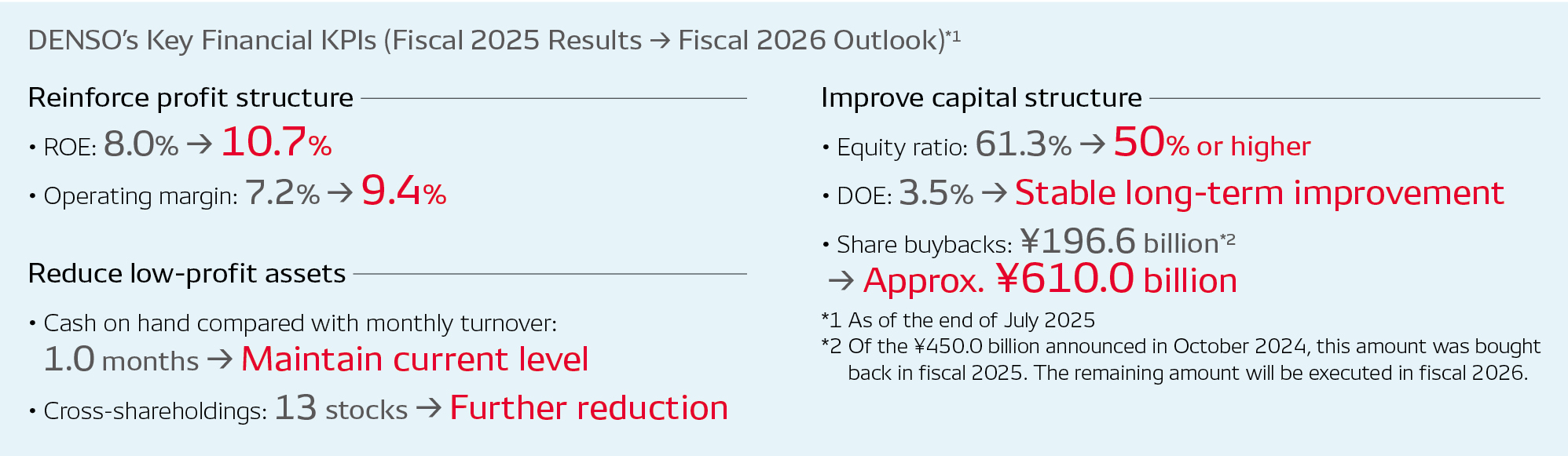 DENSO's Key Financial KPIs (Fiscal 2025 Results → Fiscal 2026 Outlook)*1

Reinforce profit structure

• ROE: 8.0% → 10.7%

• Operating margin: 7.2% → 9.4%

Reduce low-profit assets

• Cash on hand compared with monthly turnover: 1.0 months → Maintain current level

• Cross-shareholdings: 13 stocks → Further reduction

Improve capital structure

• Equity ratio: 61.3% → 50% or higher

• DOE: 3.5% → Stable long-term improvement

• Share buybacks: ¥196.6 billion*2 → Approx. ¥610.0 billion

*1 As of the end of July 2025
*2 Of the ¥450.0 billion announced in October 2024, this amount was bought back in fiscal 2025. The remaining amount will be executed in fiscal 2026.